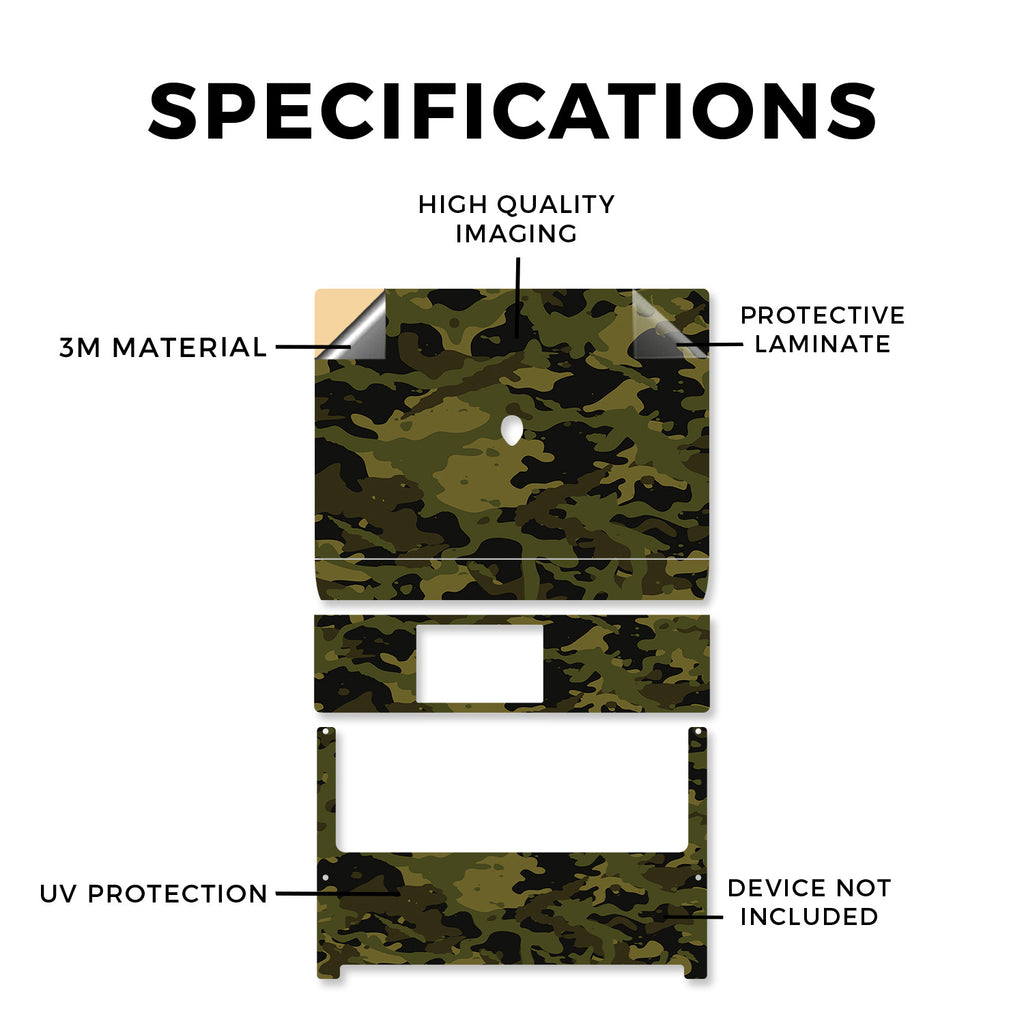 SPECIFICATIONS

HIGH QUALITY IMAGING

3M MATERIAL

PROTECTIVE LAMINATE

UV PROTECTION

DEVICE NOT INCLUDED